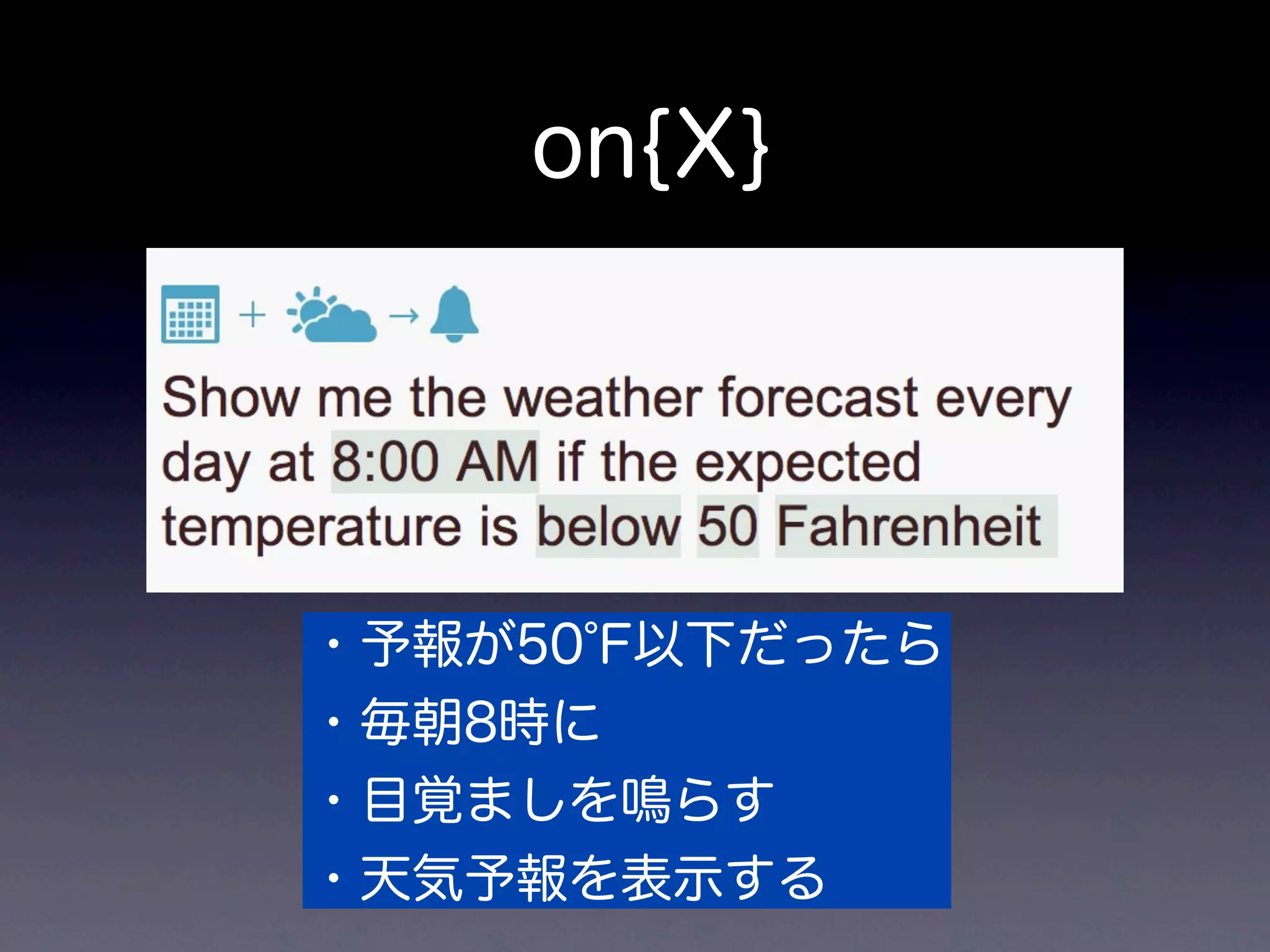 on{X}

+ →

Show me the weather forecast every day at 8:00 AM if the expected temperature is below 50 Fahrenheit

・予報が50°F以下だったら
・毎朝8時に
・目覚ましを鳴らす
・天気予報を表示する